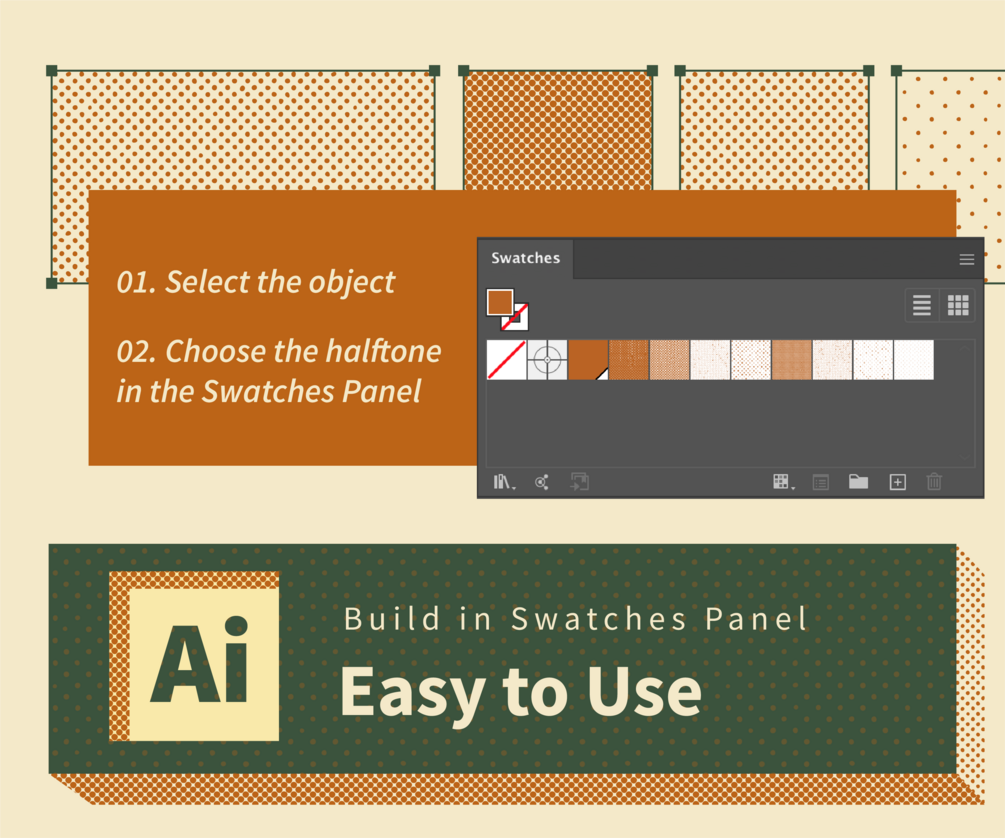 01. Select the object

02. Choose the halftone in the Swatches Panel

Swatches

Ai

Build in Swatches Panel

Easy to Use